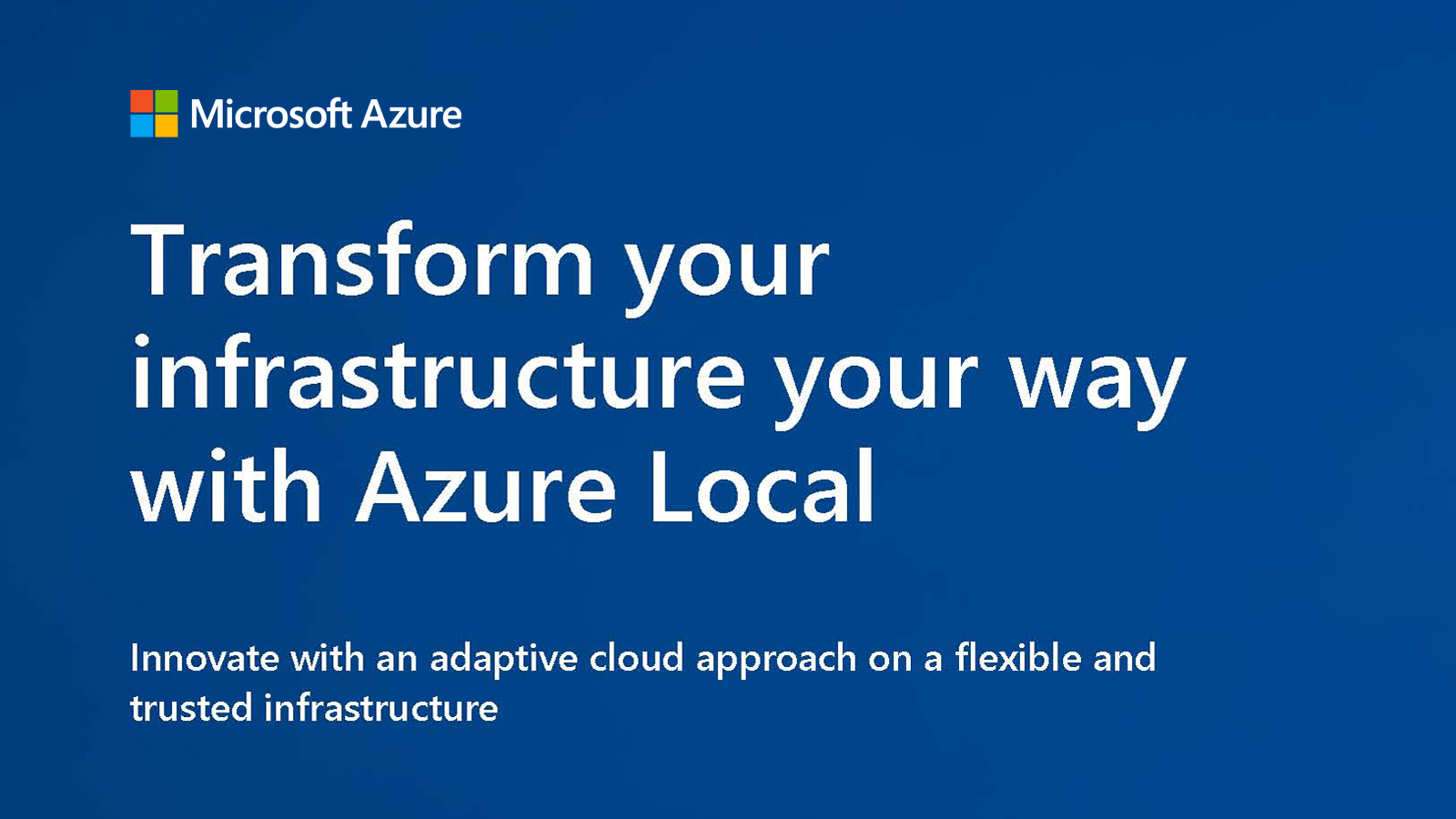 Microsoft Azure

Transform your infrastructure your way with Azure Local

Innovate with an adaptive cloud approach on a flexible and trusted infrastructure